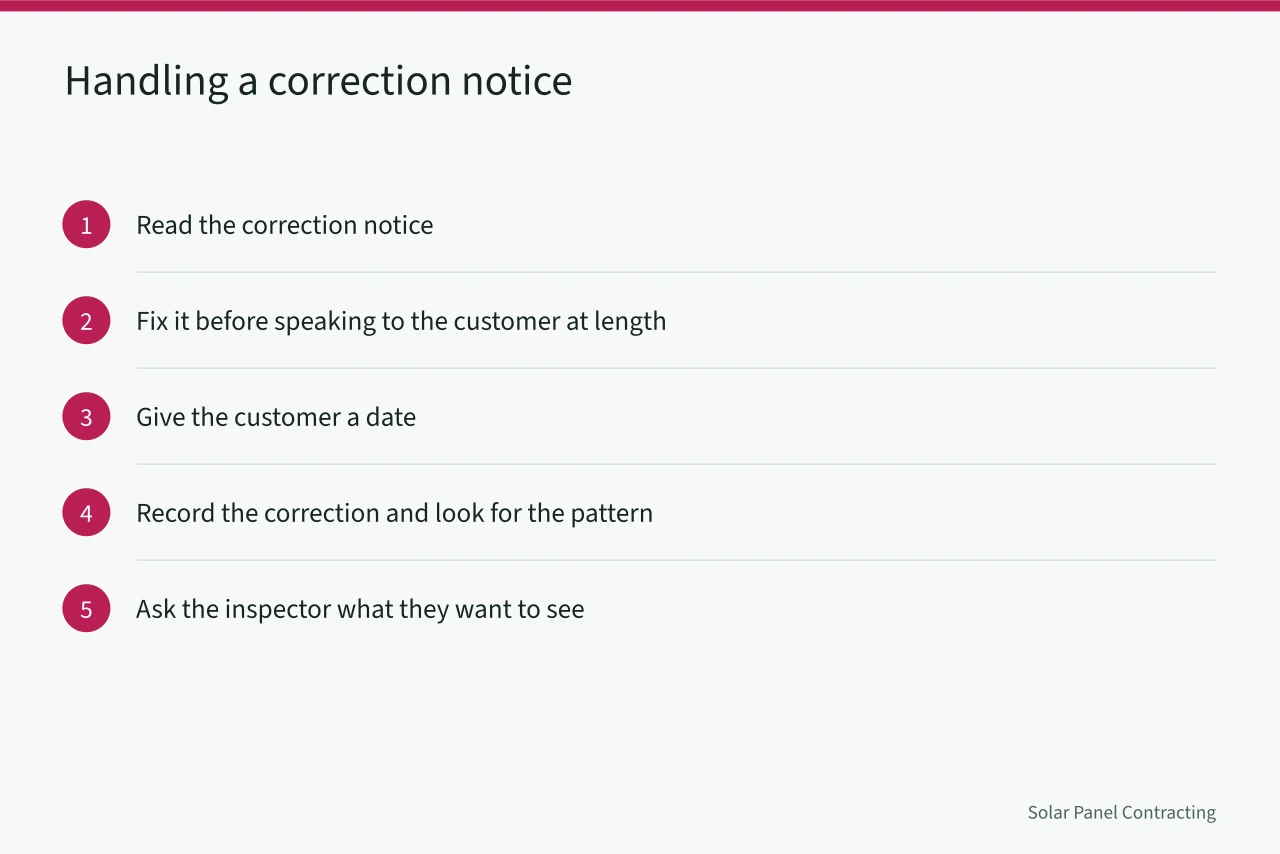 Handling a correction notice

1 Read the correction notice

2 Fix it before speaking to the customer at length

3 Give the customer a date

4 Record the correction and look for the pattern

5 Ask the inspector what they want to see

Solar Panel Contracting